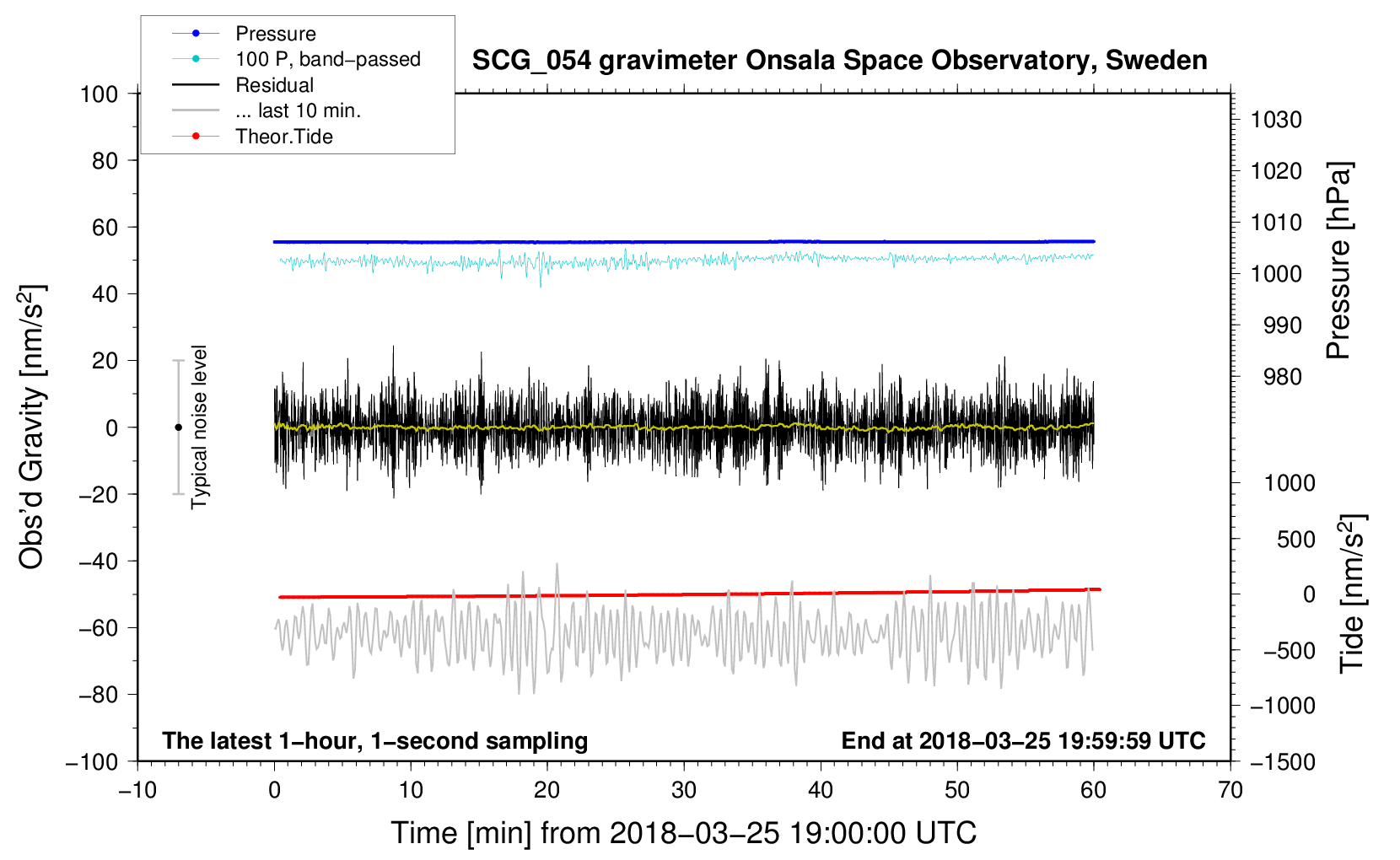 Pressure
100 P, band−passed
Residual
... last 10 min.
Theor.Tide

SCG_054 gravimeter Onsala Space Observatory, Sweden

100
80
60
40
20
0
−20
−40
−60
−80
−100

Obs'd Gravity [nm/s$^2$]

Typical noise level

1030
1020
1010
1000
990
980

Pressure [hPa]

1000
500
0
−500
−1000
−1500

Tide [nm/s$^2$]

The latest 1−hour, 1−second sampling
End at 2018−03−25 19:59:59 UTC

−10
0
10
20
30
40
50
60
70

Time [min] from 2018−03−25 19:00:00 UTC